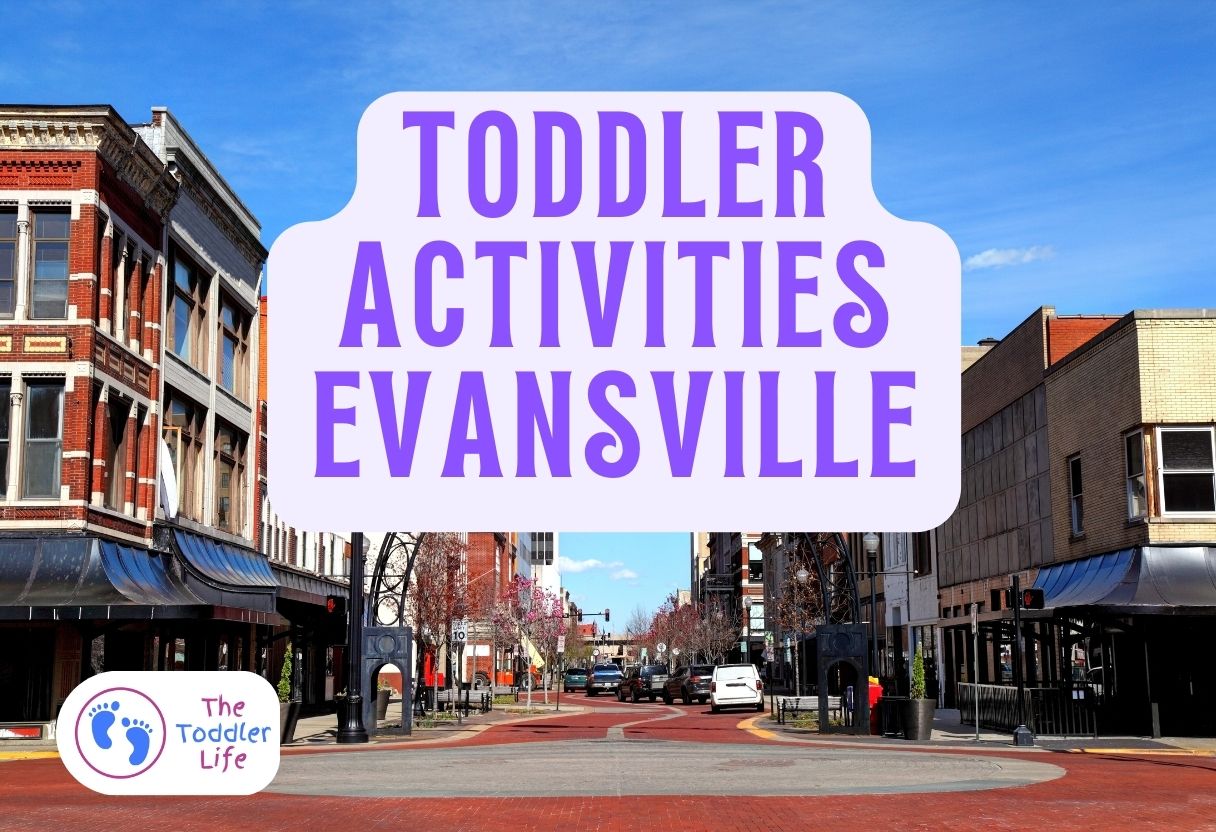 TODDLER ACTIVITIES EVANSVILLE

The Toddler Life